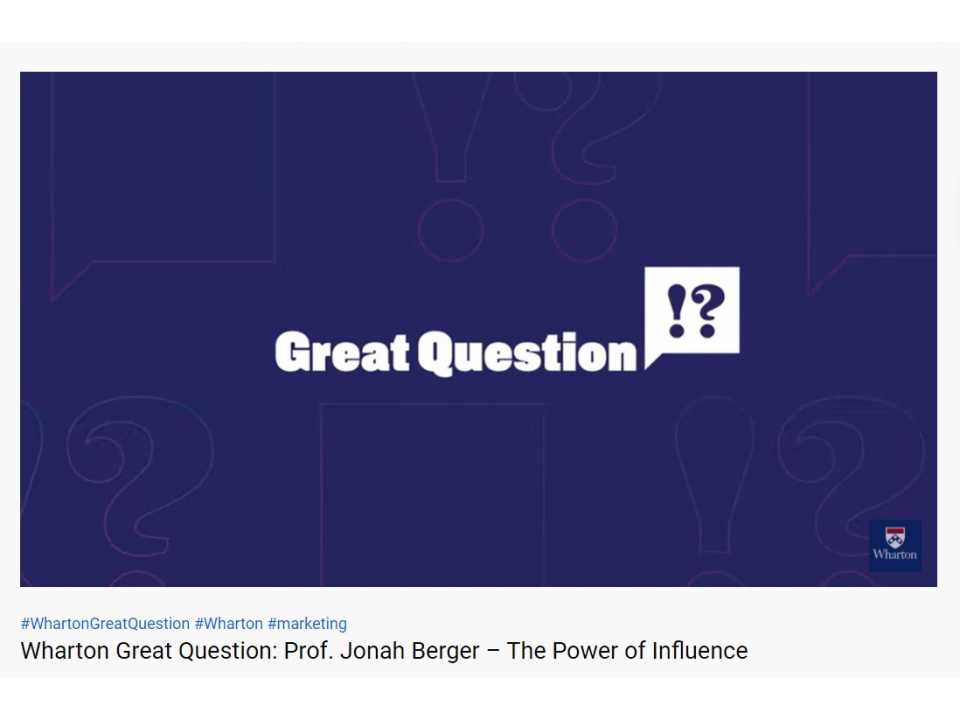 Great Question !?

Wharton

#WhartonGreatQuestion #Wharton #marketing
Wharton Great Question: Prof. Jonah Berger – The Power of Influence